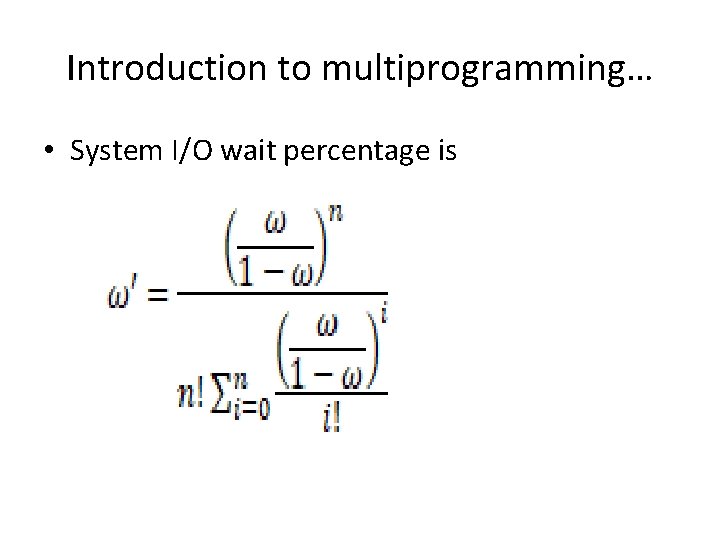 Introduction to multiprogramming…

• System I/O wait percentage is

$\omega' = \frac{\left(\frac{\omega}{1-\omega}\right)^n}{n! \sum_{i=0}^{n} \frac{\left(\frac{\omega}{1-\omega}\right)^i}{i!}}$